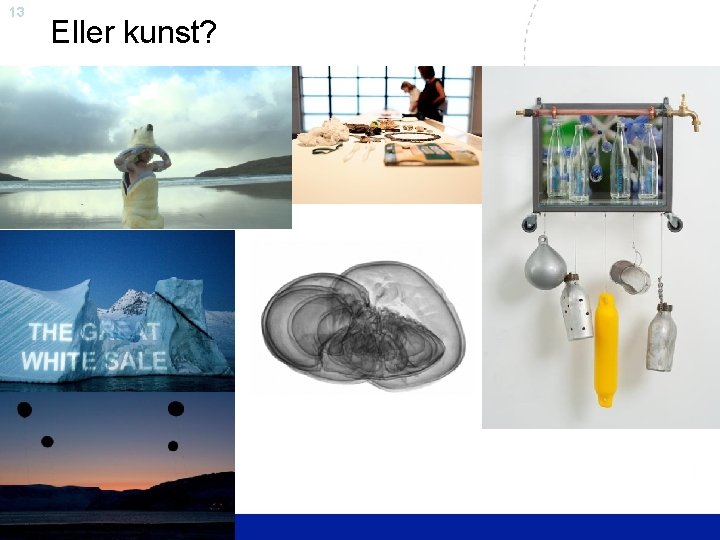 13

Eller kunst?

THE GREAT WHITE SALE